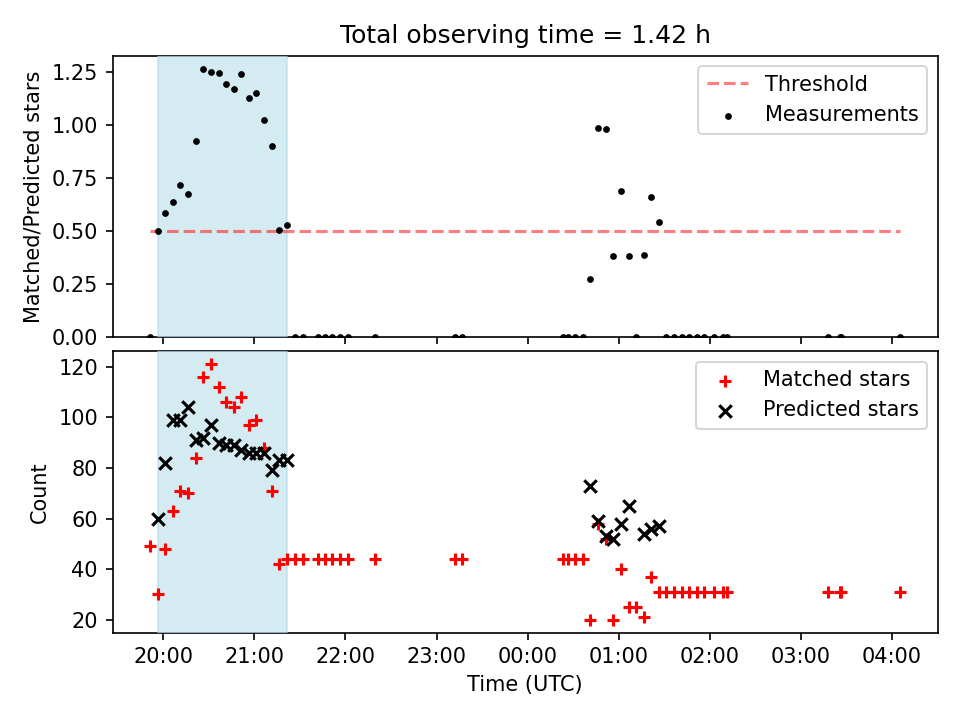 Total observing time = 1.42 h

Matched/Predicted stars

1.25
1.00
0.75
0.50
0.25
0.00

Threshold
Measurements

Count

120
100
80
60
40
20

Matched stars
Predicted stars

20:00
21:00
22:00
23:00
00:00
01:00
02:00
03:00
04:00

Time (UTC)